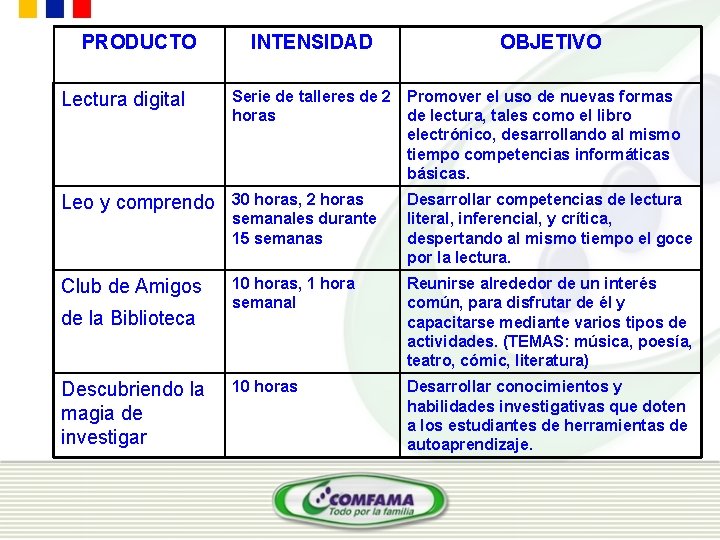 | PRODUCTO | INTENSIDAD | OBJETIVO |
|---|---|---|
| Lectura digital | Serie de talleres de 2 horas | Promover el uso de nuevas formas de lectura, tales como el libro electrónico, desarrollando al mismo tiempo competencias informáticas básicas. |
| Leo y comprendo | 30 horas, 2 horas semanales durante 15 semanas | Desarrollar competencias de lectura literal, inferencial, y crítica, despertando al mismo tiempo el goce por la lectura. |
| Club de Amigos de la Biblioteca | 10 horas, 1 hora semanal | Reunirse alrededor de un interés común, para disfrutar de él y capacitarse mediante varios tipos de actividades. (TEMAS: música, poesía, teatro, cómic, literatura) |
| Descubriendo la magia de investigar | 10 horas | Desarrollar conocimientos y habilidades investigativas que doten a los estudiantes de herramientas de autoaprendizaje. |

COMFAMA
Todo por la familia